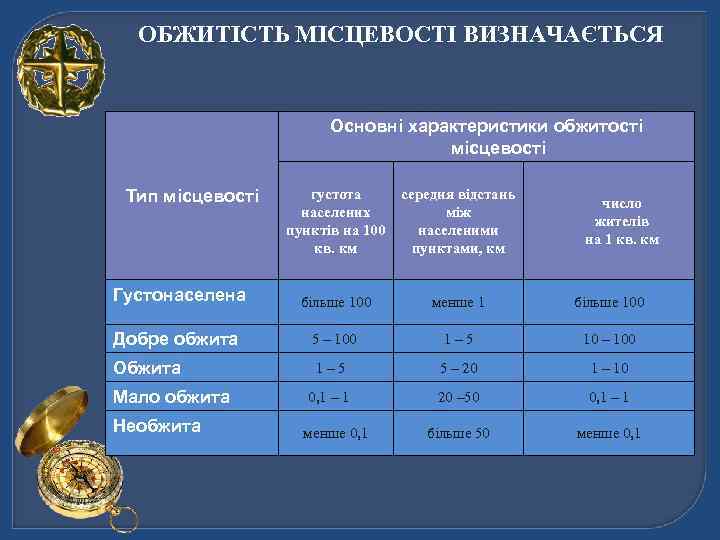 ОБЖИТІСТЬ МІСЦЕВОСТІ ВИЗНАЧАЄТЬСЯ

| Тип місцевості | Основні характеристики обжитості місцевості | | |
|---|---|---|---|
| | густота населених пунктів на 100 кв. км | середня відстань між населеними пунктами, км | число жителів на 1 кв. км |
| Густонаселена | більше 100 | менше 1 | більше 100 |
| Добре обжита | 5 – 100 | 1 – 5 | 10 – 100 |
| Обжита | 1 – 5 | 5 – 20 | 1 – 10 |
| Мало обжита | 0,1 – 1 | 20 –50 | 0,1 – 1 |
| Необжита | менше 0,1 | більше 50 | менше 0,1 |